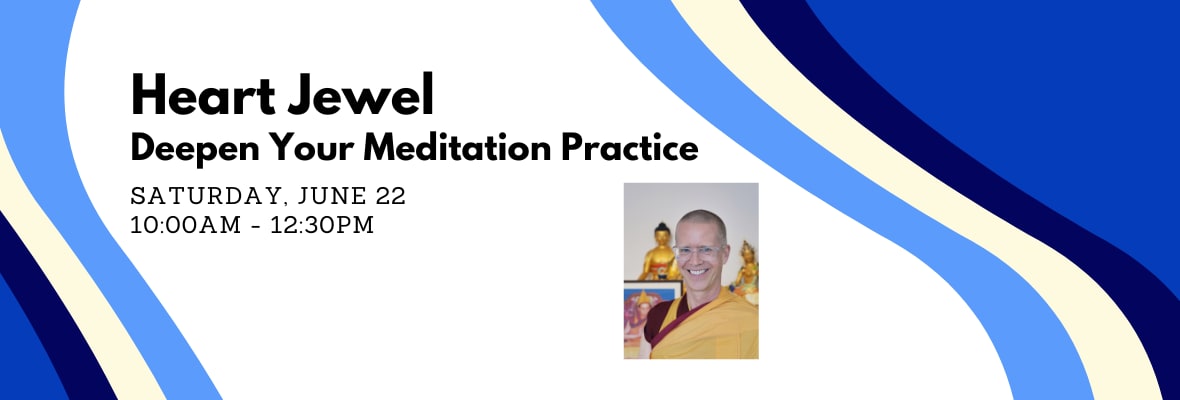 Heart Jewel
Deepen Your Meditation Practice

SATURDAY, JUNE 22
10:00AM - 12:30PM